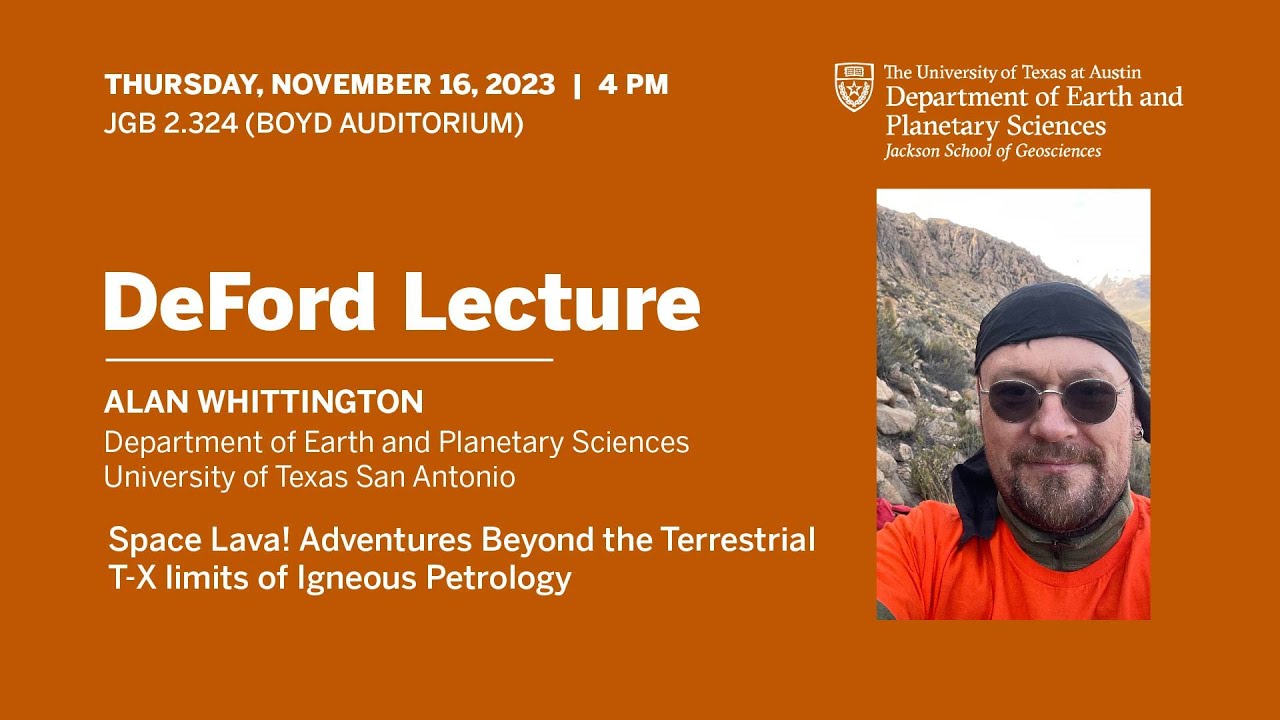 THURSDAY, NOVEMBER 16, 2023 | 4 PM
JGB 2.324 (BOYD AUDITORIUM)

The University of Texas at Austin
Department of Earth and Planetary Sciences
Jackson School of Geosciences

DeFord Lecture

ALAN WHITTINGTON
Department of Earth and Planetary Sciences
University of Texas San Antonio

Space Lava! Adventures Beyond the Terrestrial T-X limits of Igneous Petrology